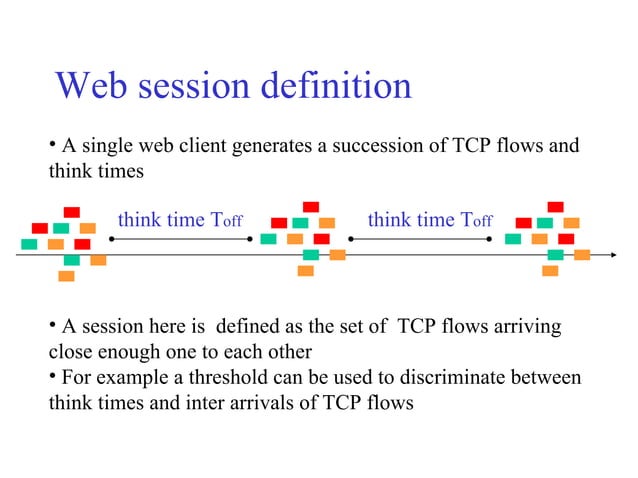 Web session definition

• A single web client generates a succession of TCP flows and think times

think time $T_{off}$

think time $T_{off}$

• A session here is defined as the set of TCP flows arriving close enough one to each other
• For example a threshold can be used to discriminate between think times and inter arrivals of TCP flows